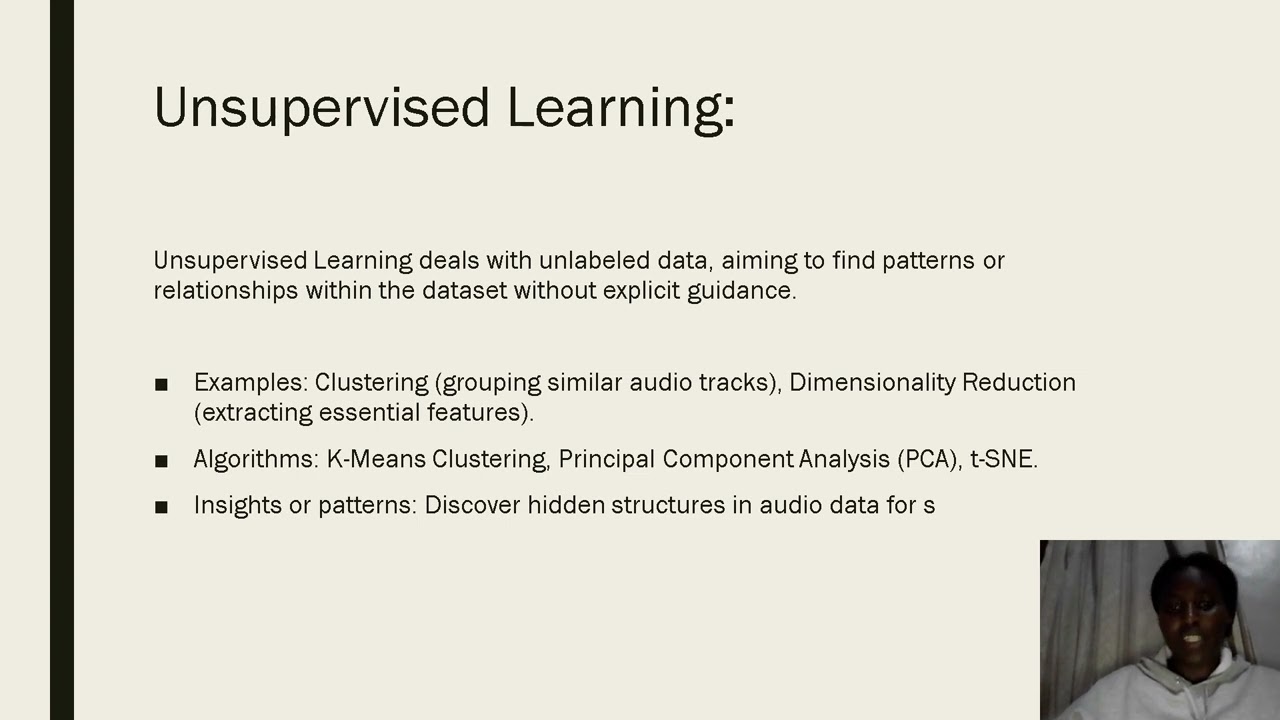 Unsupervised Learning:

Unsupervised Learning deals with unlabeled data, aiming to find patterns or relationships within the dataset without explicit guidance.

■ Examples: Clustering (grouping similar audio tracks), Dimensionality Reduction (extracting essential features).

■ Algorithms: K-Means Clustering, Principal Component Analysis (PCA), t-SNE.

■ Insights or patterns: Discover hidden structures in audio data for s